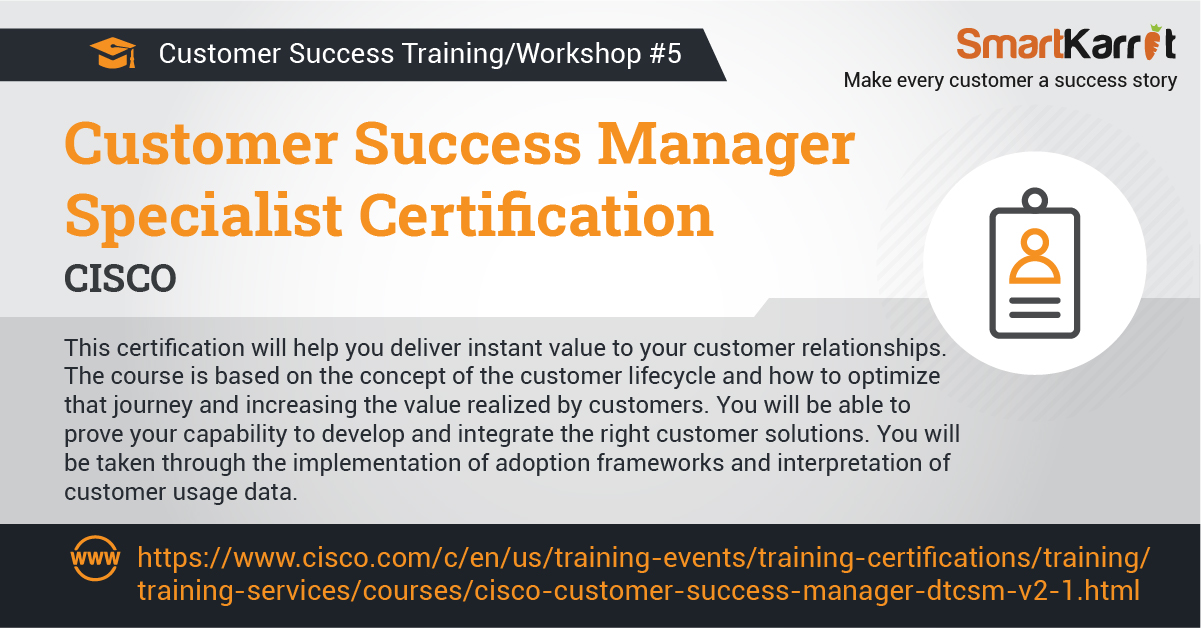 Customer Success Training/Workshop #5

SmartKarrot
Make every customer a success story

Customer Success Manager Specialist Certification

CISCO

This certification will help you deliver instant value to your customer relationships. The course is based on the concept of the customer lifecycle and how to optimize that journey and increasing the value realized by customers. You will be able to prove your capability to develop and integrate the right customer solutions. You will be taken through the implementation of adoption frameworks and interpretation of customer usage data.

www

https://www.cisco.com/c/en/us/training-events/training-certifications/training/training-services/courses/cisco-customer-success-manager-dtcsm-v2-1.html